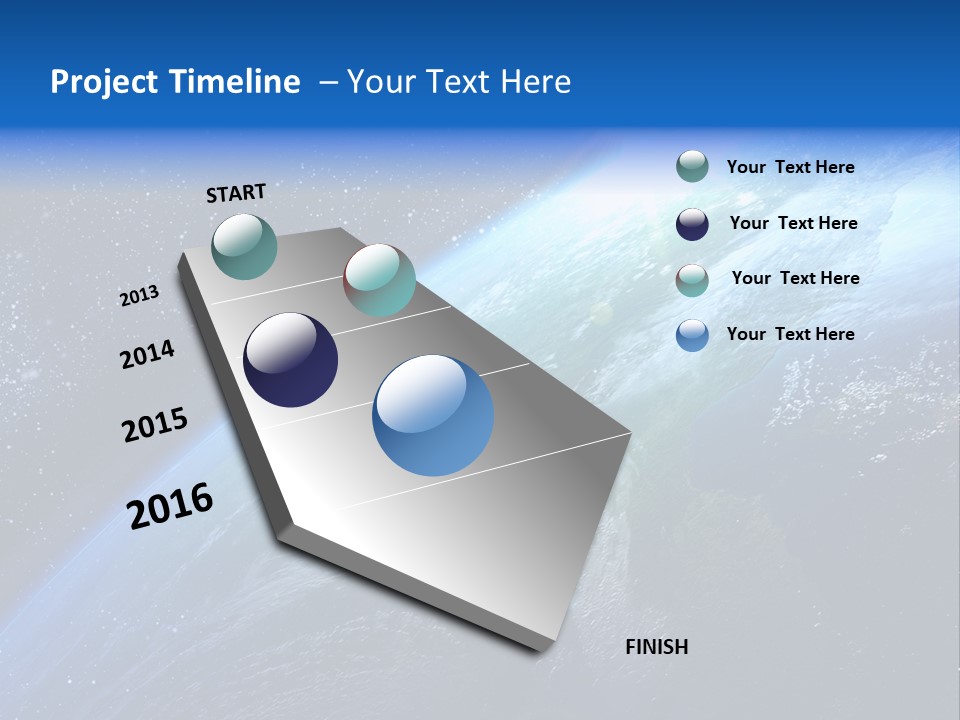 Project Timeline – Your Text Here

START

2013

2014

2015

2016

FINISH

Your Text Here

Your Text Here

Your Text Here

Your Text Here